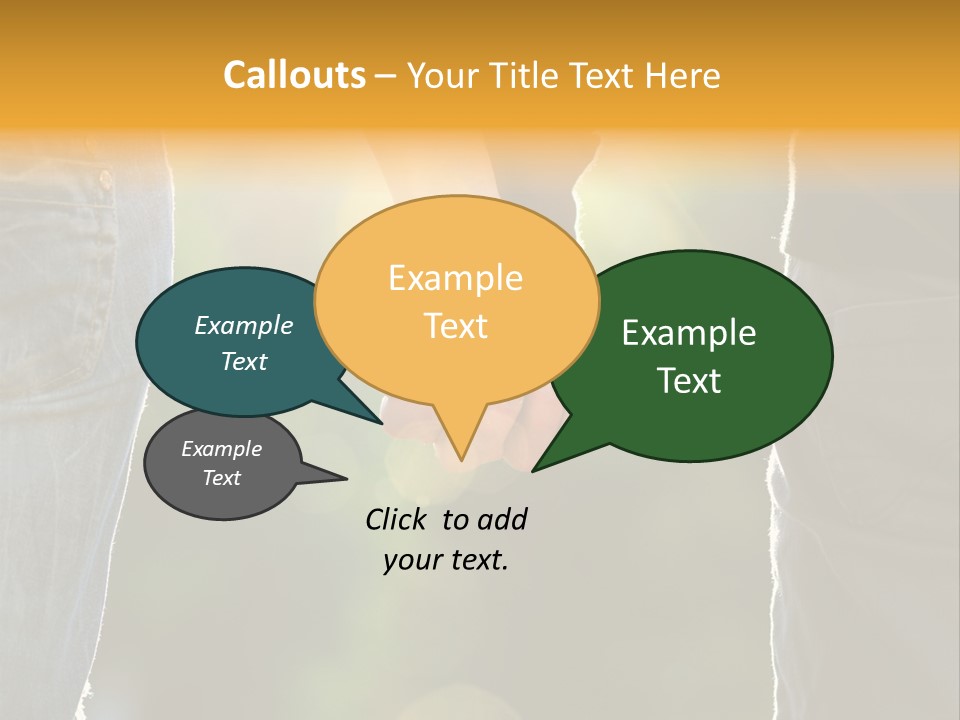 Callouts – Your Title Text Here

Example Text

Example Text

Example Text

Example Text

Click to add your text.